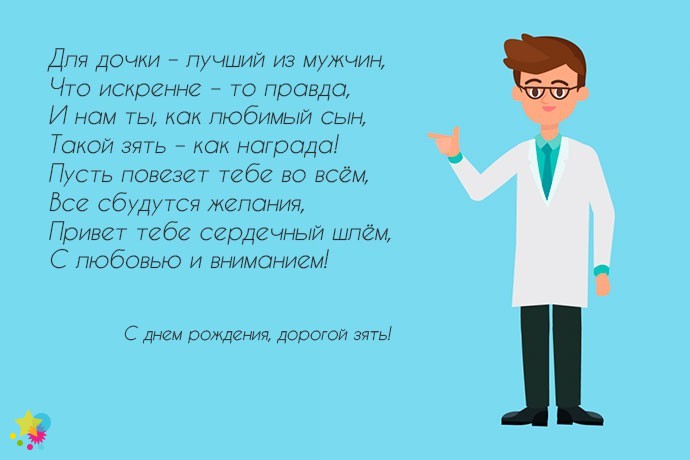 Для дочки – лучший из мужчин,
Что искренне – то правда,
И нам ты, как любимый сын,
Такой зять – как награда!
Пусть повезет тебе во всём,
Все сбудутся желания,
Привет тебе сердечный шлём,
С любовью и вниманием!

С днем рождения, дорогой зять!